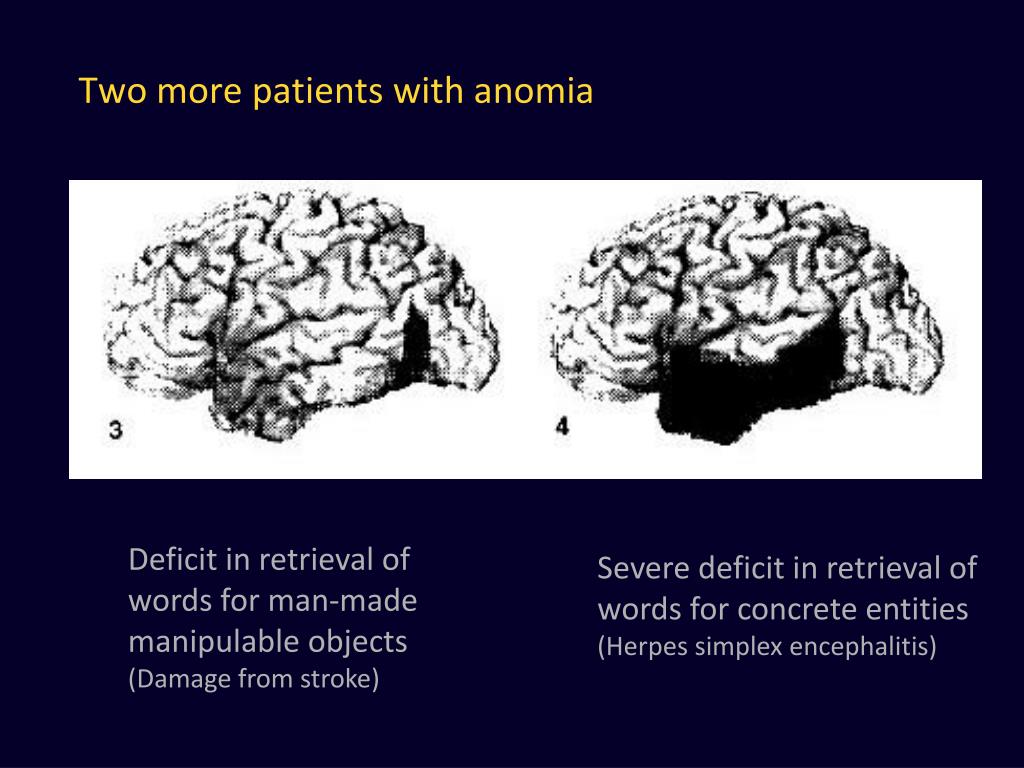 Two more patients with anomia

3

4

Deficit in retrieval of words for man-made manipulable objects
(Damage from stroke)

Severe deficit in retrieval of words for concrete entities
(Herpes simplex encephalitis)